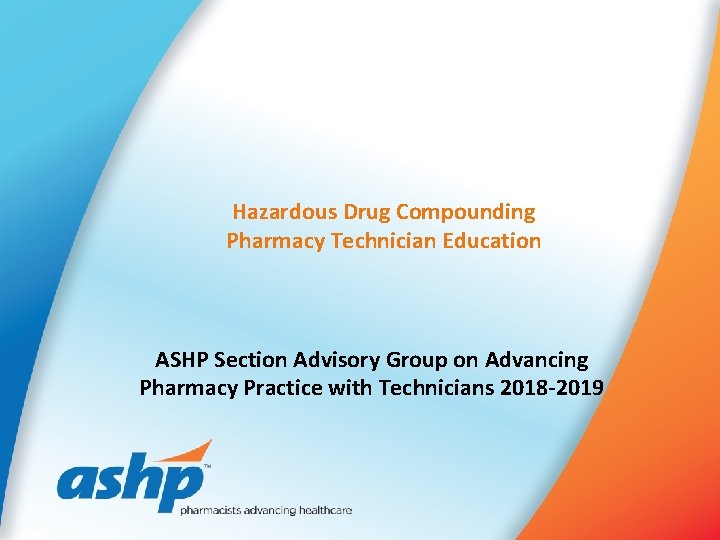 Hazardous Drug Compounding
Pharmacy Technician Education

ASHP Section Advisory Group on Advancing Pharmacy Practice with Technicians 2018-2019

ashp™
pharmacists advancing healthcare